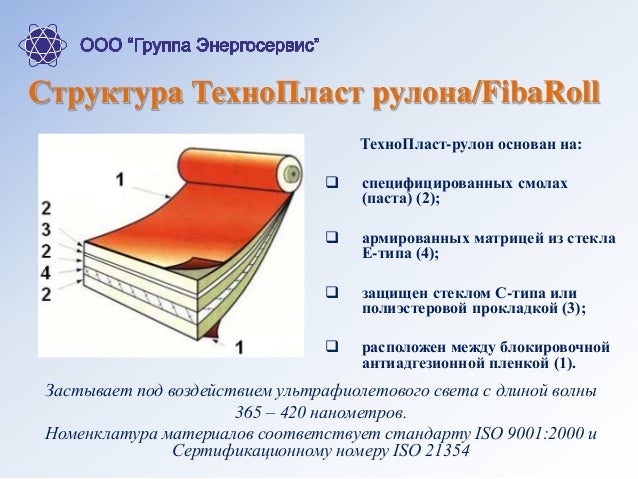 ООО "Группа Энергосервис"

Структура ТехноПласт рулона/FibaRoll

1
2
3
2
4
2
1

ТехноПласт-рулон основан на:

❑ специфицированных смолах (паста) (2);

❑ армированных матрицей из стекла Е-типа (4);

❑ защищен стеклом С-типа или полиэстеровой прокладкой (3);

❑ расположен между блокировочной антиадгезионной пленкой (1).

Застывает под воздействием ультрафиолетового света с длиной волны 365 – 420 нанометров.
Номенклатура материалов соответствует стандарту ISO 9001:2000 и Сертификационному номеру ISO 21354